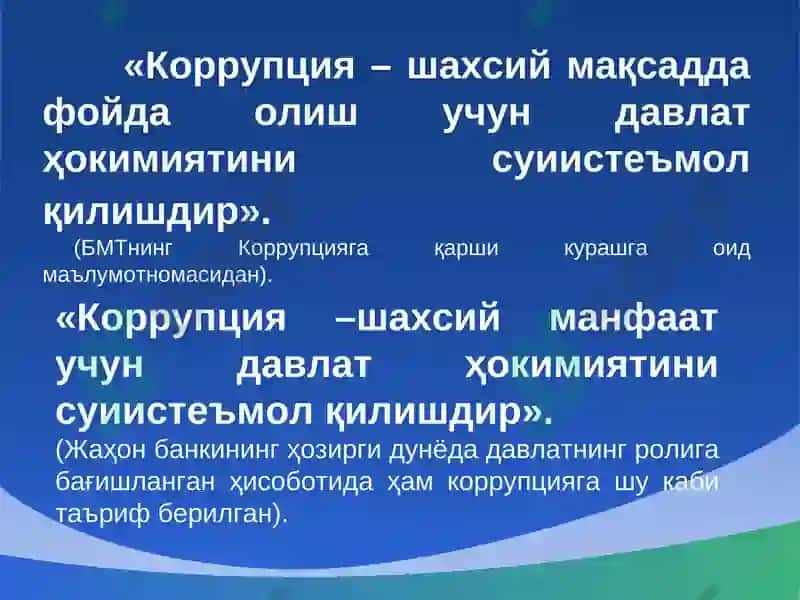 «Коррупция – шахсий мақсадда фойда олиш учун давлат ҳокимиятини суиистеъмол қилишдир».

(БМТнинг Коррупцияга қарши курашга оид маълумотномасидан).

«Коррупция –шахсий манфаат учун давлат ҳокимиятини суиистеъмол қилишдир».

(Жаҳон банкининг ҳозирги дунёда давлатнинг ролига бағишланган ҳисоботида ҳам коррупцияга шу каби таъриф берилган).